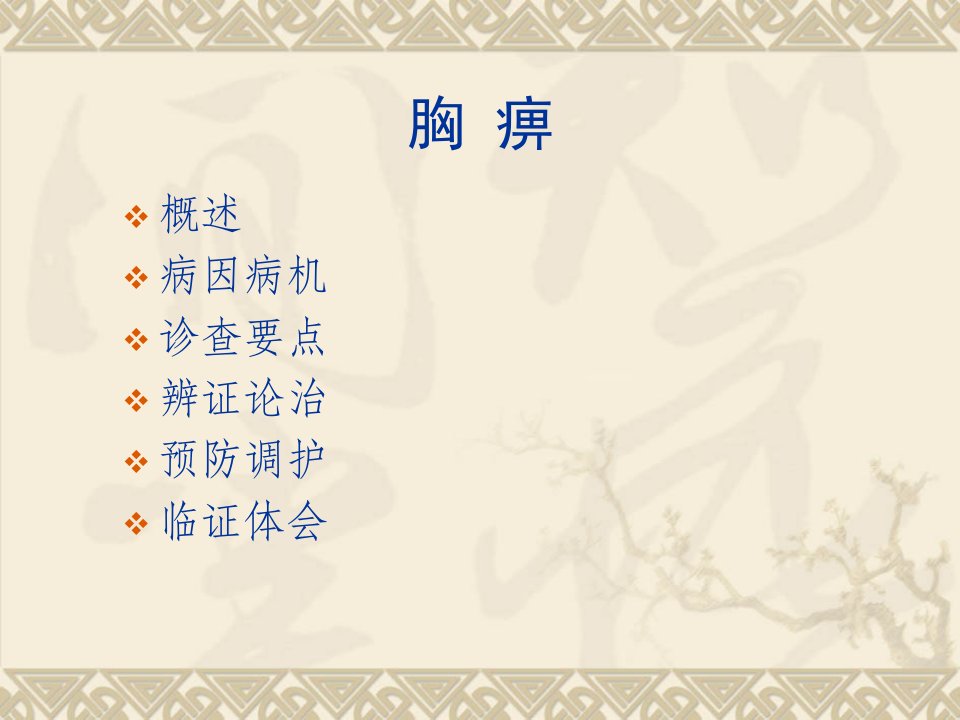 胸 痹

❖ 概述
❖ 病因病机
❖ 诊查要点
❖ 辨证论治
❖ 预防调护
❖ 临证体会